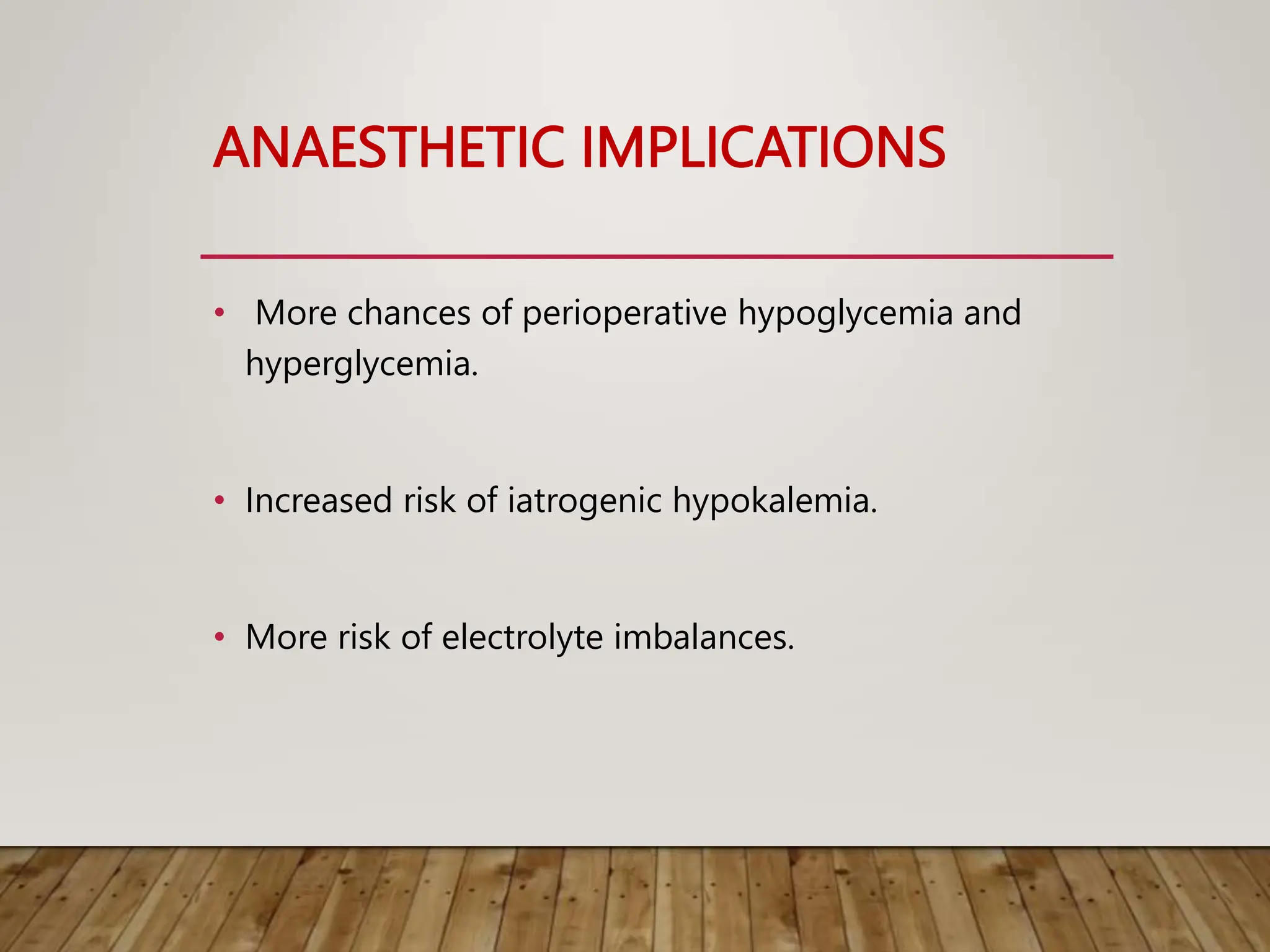 ANAESTHETIC IMPLICATIONS

• More chances of perioperative hypoglycemia and hyperglycemia.

• Increased risk of iatrogenic hypokalemia.

• More risk of electrolyte imbalances.